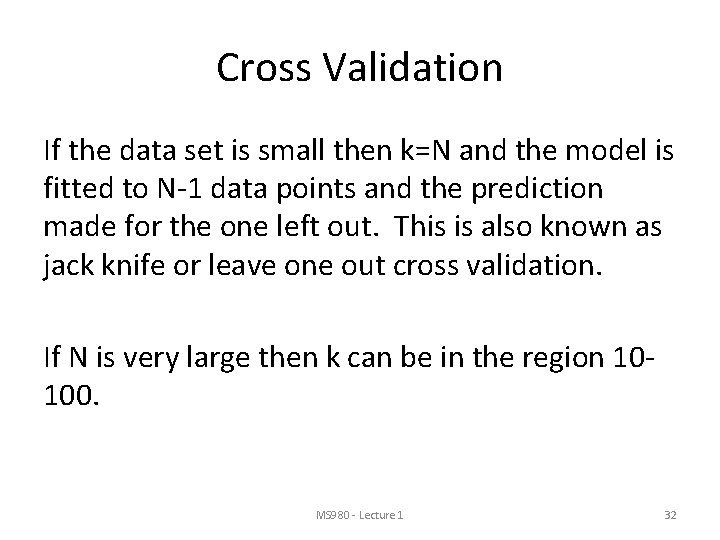 Cross Validation

If the data set is small then k=N and the model is fitted to N-1 data points and the prediction made for the one left out. This is also known as jack knife or leave one out cross validation.

If N is very large then k can be in the region 10-100.

MS980 - Lecture 1

32